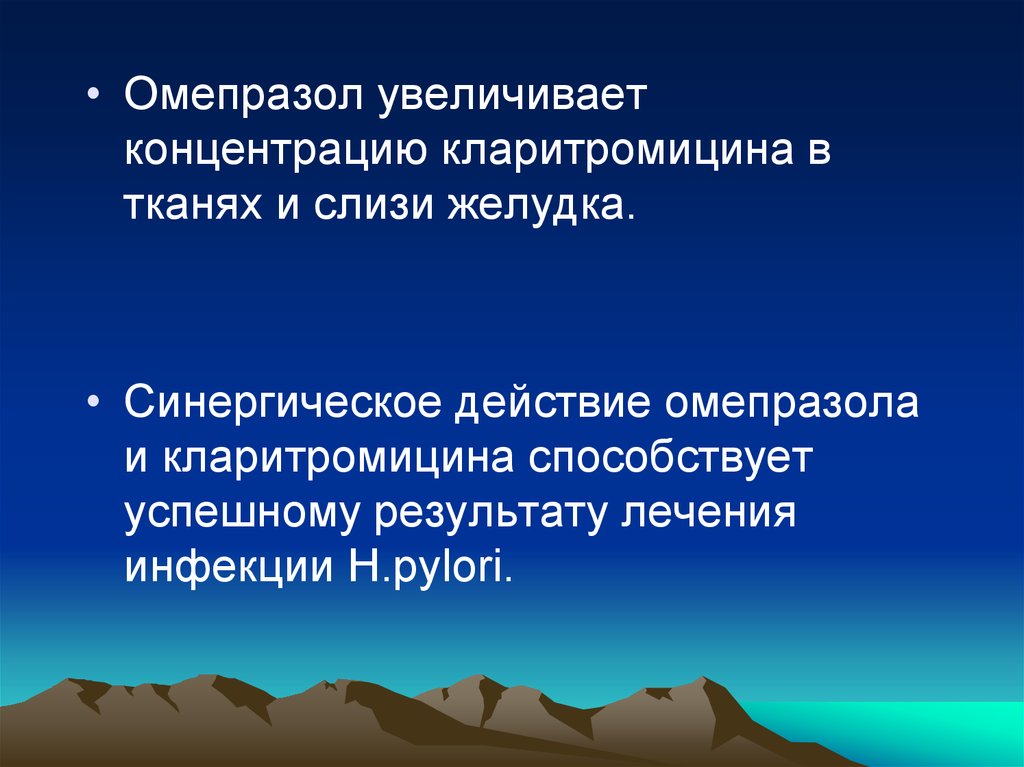 • Омепразол увеличивает концентрацию кларитромицина в тканях и слизи желудка.

• Синергическое действие омепразола и кларитромицина способствует успешному результату лечения инфекции H.pylori.